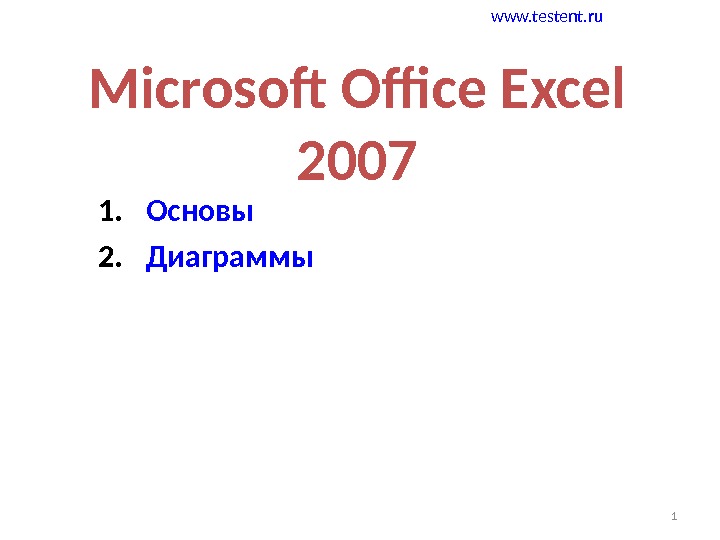 www.testent.ru

Microsoft Office Excel 2007

1. Основы
2. Диаграммы

1